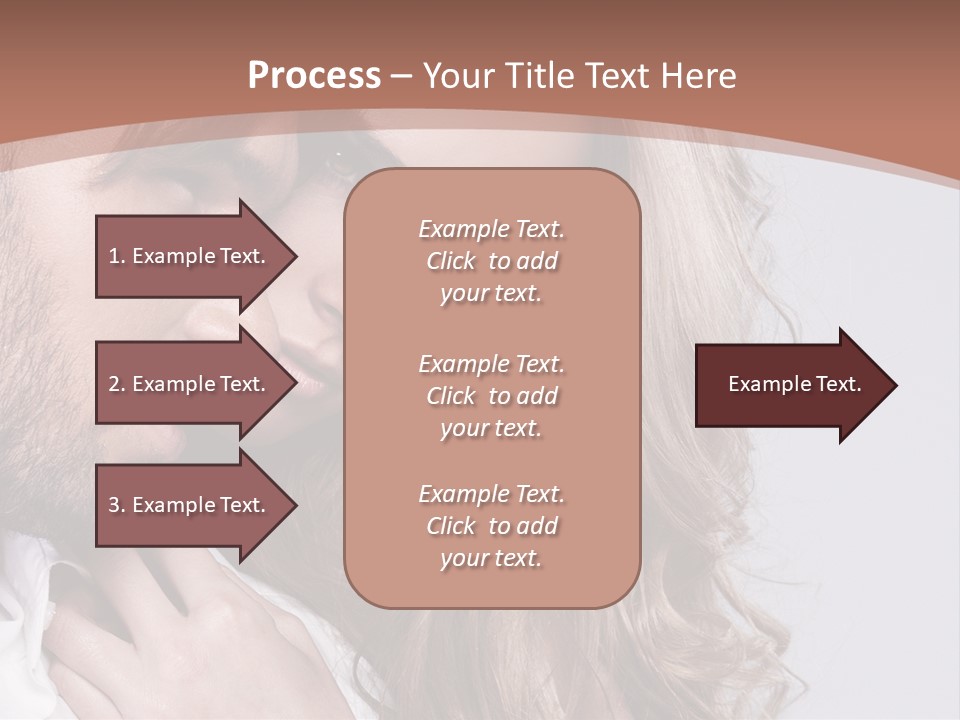 Process – Your Title Text Here

1. Example Text.

2. Example Text.

3. Example Text.

Example Text. Click to add your text.

Example Text. Click to add your text.

Example Text. Click to add your text.

Example Text.